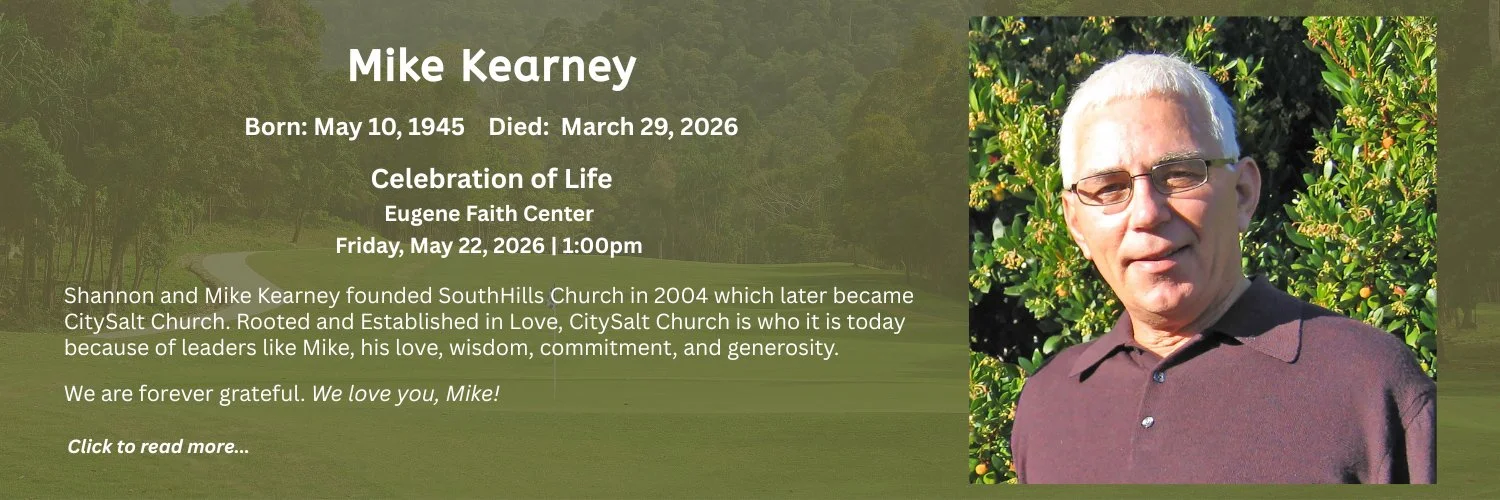 Mike Kearney

Born: May 10, 1945 Died: March 29, 2026

Celebration of Life
Eugene Faith Center
Friday, May 22, 2026 | 1:00pm

Shannon and Mike Kearney founded SouthHills Church in 2004 which later became CitySalt Church. Rooted and Established in Love, CitySalt Church is who it is today because of leaders like Mike, his love, wisdom, commitment, and generosity.

We are forever grateful. We love you, Mike!

Click to read more...